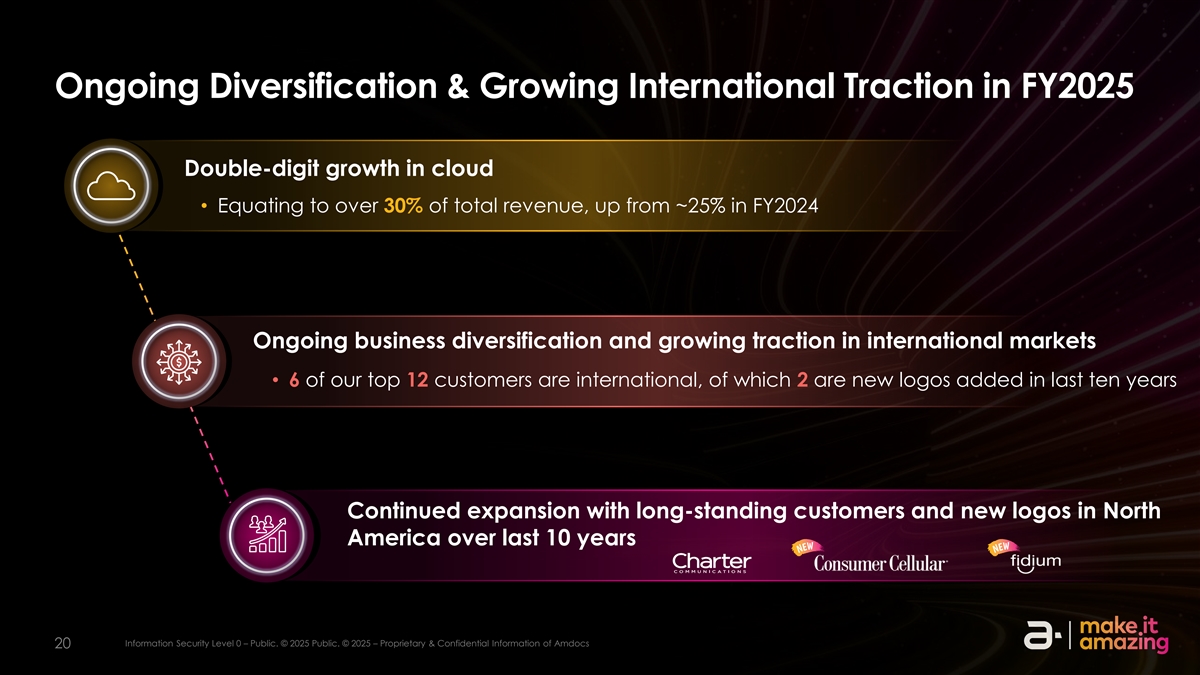 Ongoing Diversification & Growing International Traction in FY2025

Double-digit growth in cloud

• Equating to over 30% of total revenue, up from ~25% in FY2024

Ongoing business diversification and growing traction in international markets

• 6 of our top 12 customers are international, of which 2 are new logos added in last ten years

Continued expansion with long-standing customers and new logos in North America over last 10 years

Charter COMMUNICATIONS

NEW Consumer Cellular

NEW fidium

20 Information Security Level 0 – Public. © 2025 Public. © 2025 – Proprietary & Confidential Information of Amdocs

make it amazing